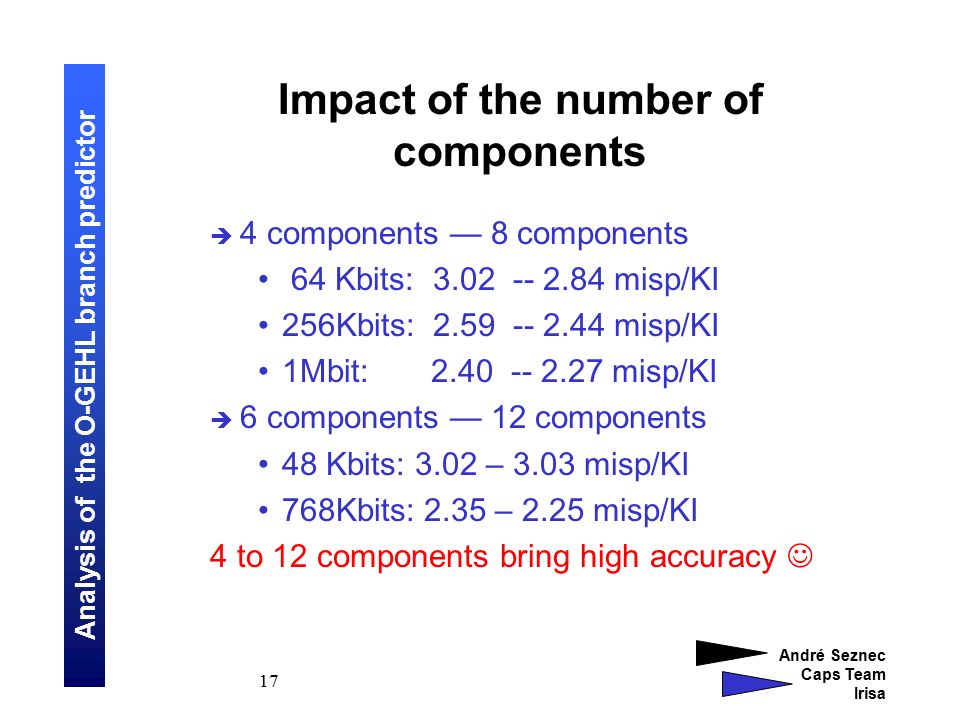 Analysis of the O-GEHL branch predictor

Impact of the number of components

➔ 4 components — 8 components
• 64 Kbits: 3.02 -- 2.84 misp/KI
• 256Kbits: 2.59 -- 2.44 misp/KI
• 1Mbit: 2.40 -- 2.27 misp/KI
➔ 6 components — 12 components
• 48 Kbits: 3.02 – 3.03 misp/KI
• 768Kbits: 2.35 – 2.25 misp/KI
4 to 12 components bring high accuracy ☺

17

André Seznec
Caps Team
Irisa